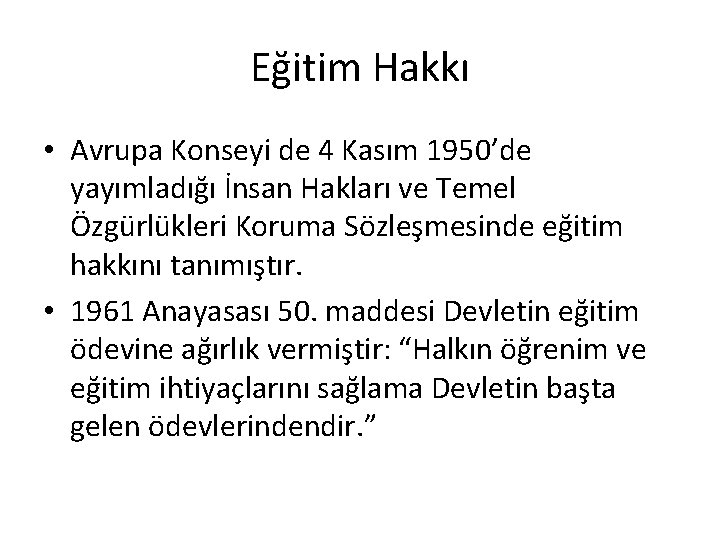 Eğitim Hakkı

• Avrupa Konseyi de 4 Kasım 1950’de yayımladığı İnsan Hakları ve Temel Özgürlükleri Koruma Sözleşmesinde eğitim hakkını tanımıştır.

• 1961 Anayasası 50. maddesi Devletin eğitim ödevine ağırlık vermiştir: “Halkın öğrenim ve eğitim ihtiyaçlarını sağlama Devletin başta gelen ödevlerindendir.”